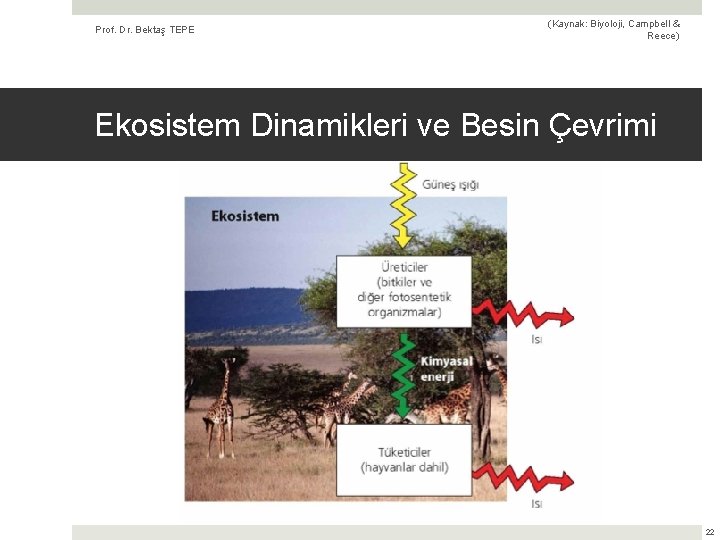 Prof. Dr. Bektaş TEPE

(Kaynak: Biyoloji, Campbell & Reece)

Ekosistem Dinamikleri ve Besin Çevrimi

Güneş ışığı

Ekosistem

Üreticiler (bitkiler ve diğer fotosentetik organizmalar)

Isı

Kimyasal enerji

Tüketiciler (hayvanlar dahil)

Isı

22